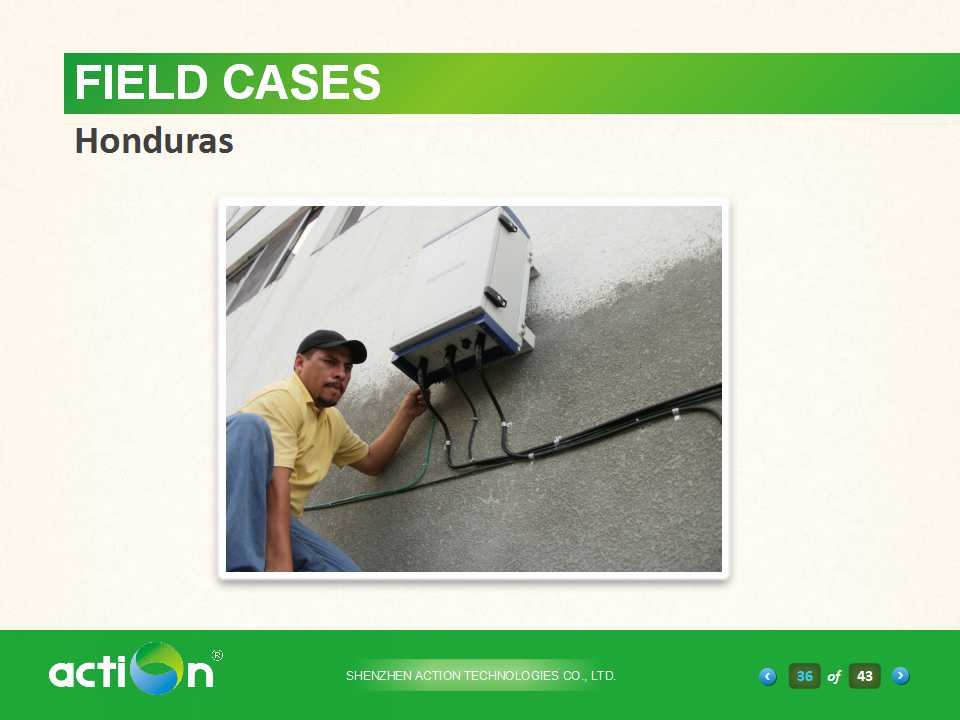 FIELD CASES

Honduras

action®

SHENZHEN ACTION TECHNOLOGIES CO., LTD.

36 of 43